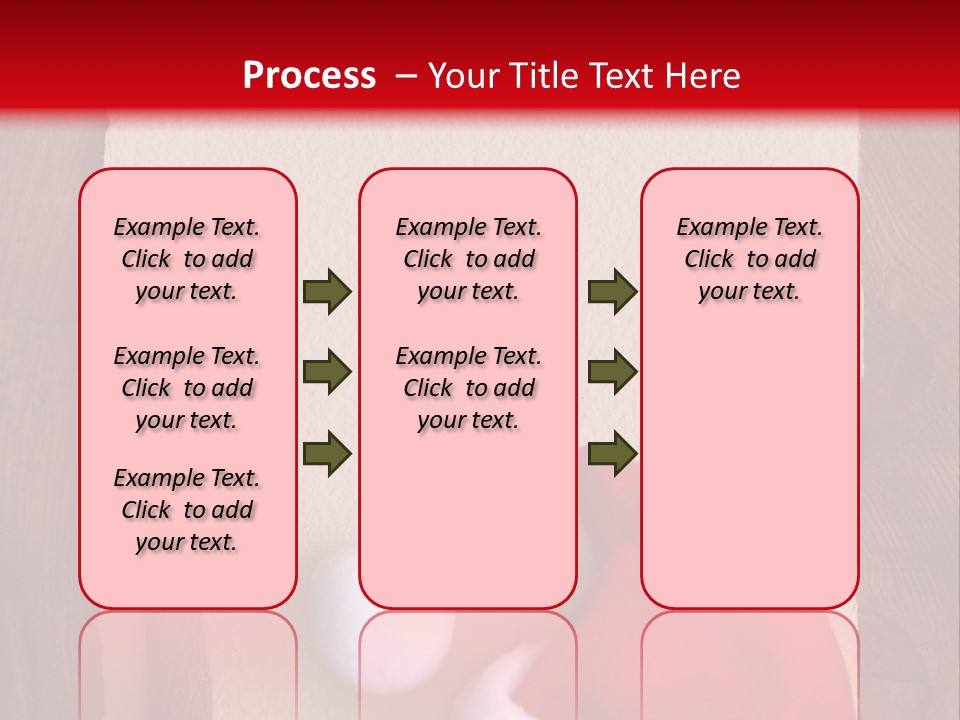 Process – Your Title Text Here

Example Text. Click to add your text.

Example Text. Click to add your text.

Example Text. Click to add your text.

Example Text. Click to add your text.

Example Text. Click to add your text.

Example Text. Click to add your text.